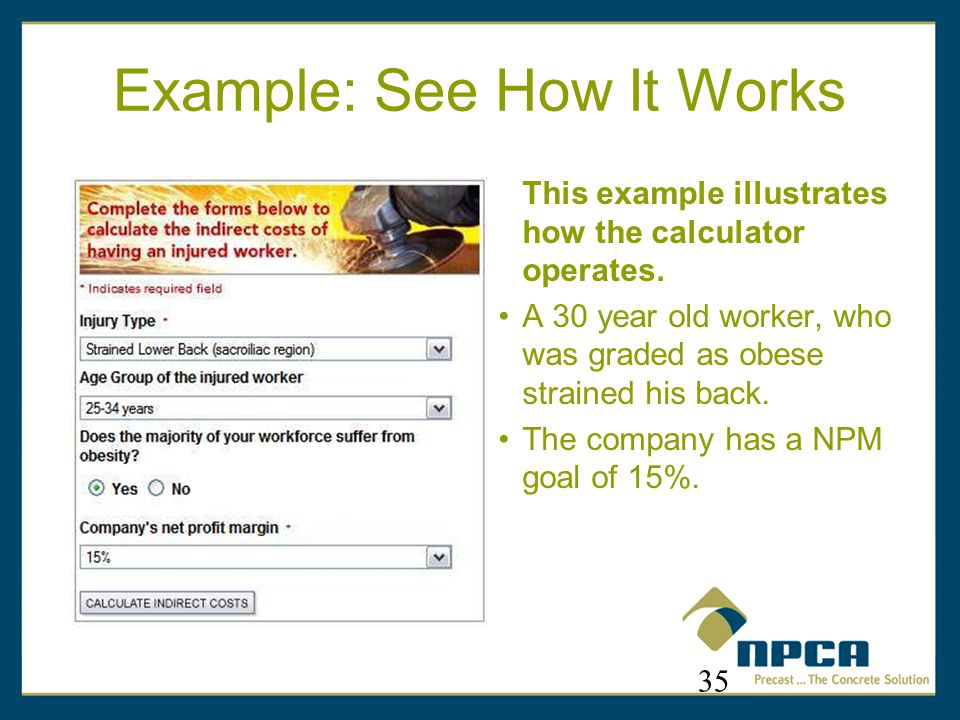 Example: See How It Works

Complete the forms below to calculate the indirect costs of having an injured worker.

* Indicates required field

Injury Type *

Strained Lower Back (sacroiliac region)

Age Group of the injured worker

25-34 years

Does the majority of your workforce suffer from obesity?

Yes No

Company's net profit margin *

15%

CALCULATE INDIRECT COSTS

This example illustrates how the calculator operates.

• A 30 year old worker, who was graded as obese strained his back.

• The company has a NPM goal of 15%.

NPCA

Precast ... The Concrete Solution

35